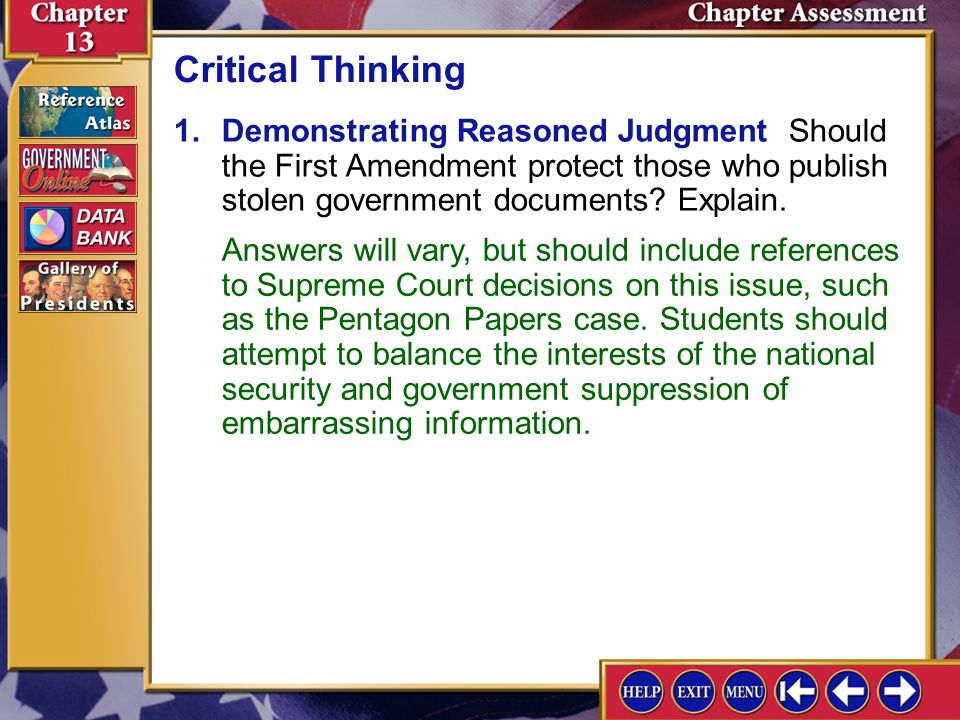 Chapter 13

Chapter Assessment

Reference Atlas

GOVERNMENT Online

DATA BANK

Gallery of Presidents

Critical Thinking

1. Demonstrating Reasoned Judgment Should the First Amendment protect those who publish stolen government documents? Explain.

Answers will vary, but should include references to Supreme Court decisions on this issue, such as the Pentagon Papers case. Students should attempt to balance the interests of the national security and government suppression of embarrassing information.

HELP EXIT MENU